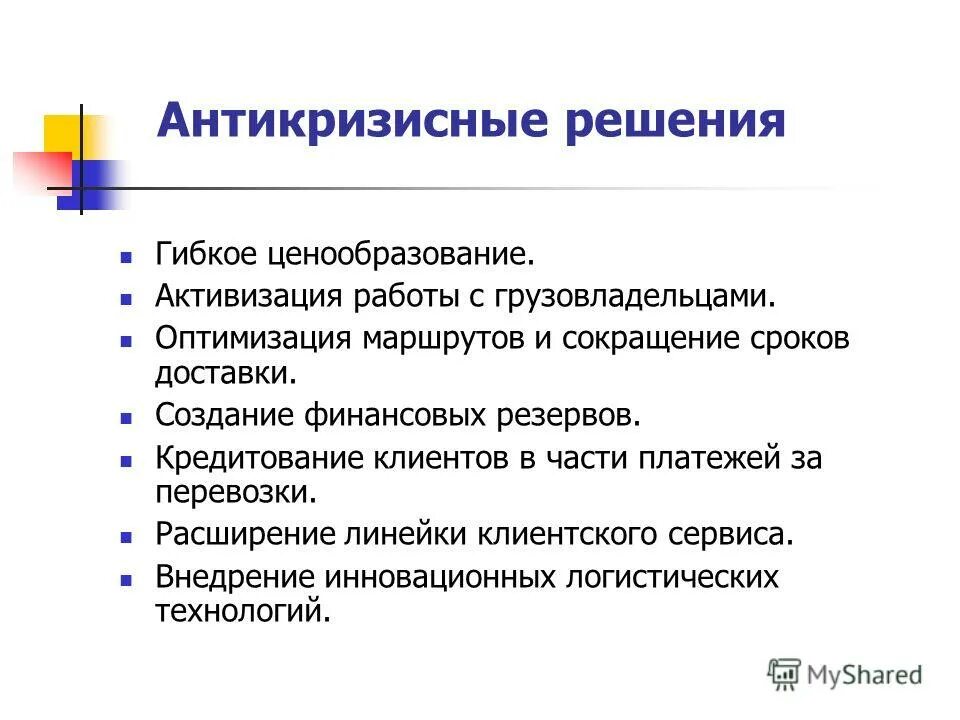 Антикризисные решения

- Гибкое ценообразование.
- Активизация работы с грузовладельцами.
- Оптимизация маршрутов и сокращение сроков доставки.
- Создание финансовых резервов.
- Кредитование клиентов в части платежей за перевозки.
- Расширение линейки клиентского сервиса.
- Внедрение инновационных логистических технологий.

MyShared